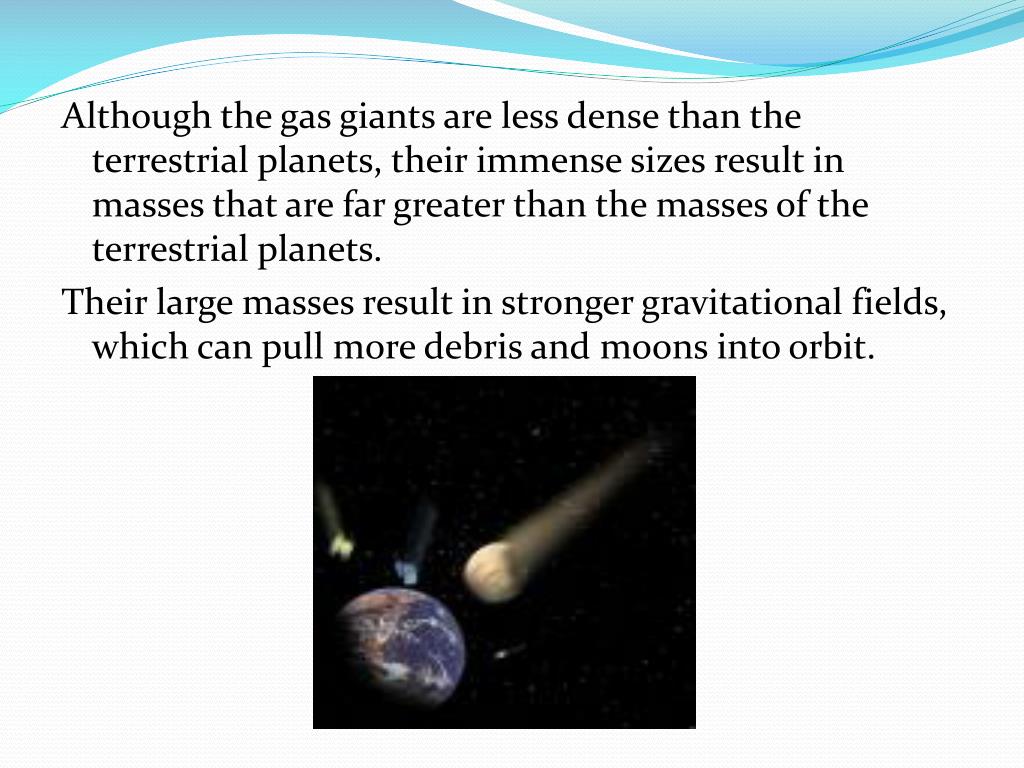 Although the gas giants are less dense than the terrestrial planets, their immense sizes result in masses that are far greater than the masses of the terrestrial planets.

Their large masses result in stronger gravitational fields, which can pull more debris and moons into orbit.